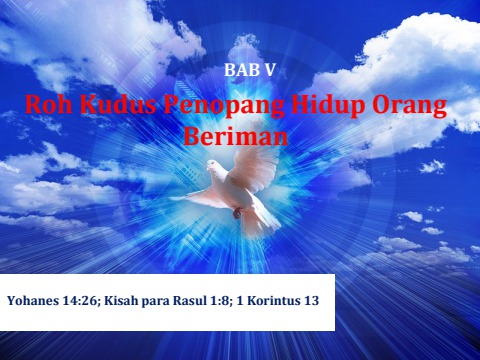 BAB V

Roh Kudus Penopang Hidup Orang Beriman

Yohanes 14:26; Kisah para Rasul 1:8; 1 Korintus 13